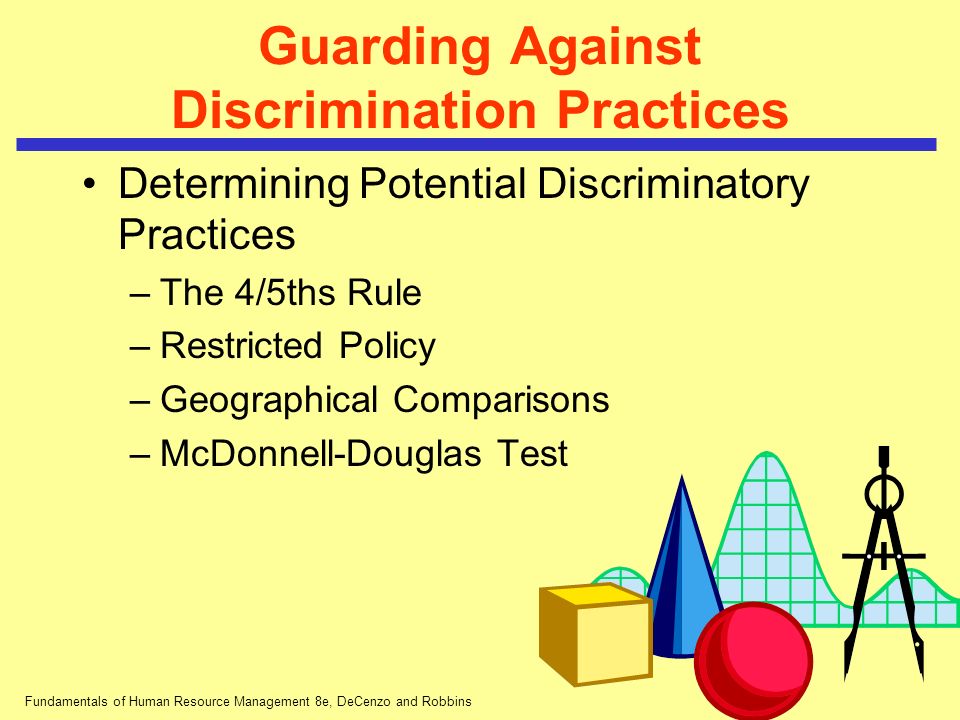 Guarding Against Discrimination Practices

• Determining Potential Discriminatory Practices
– The 4/5ths Rule
– Restricted Policy
– Geographical Comparisons
– McDonnell-Douglas Test

Fundamentals of Human Resource Management 8e, DeCenzo and Robbins